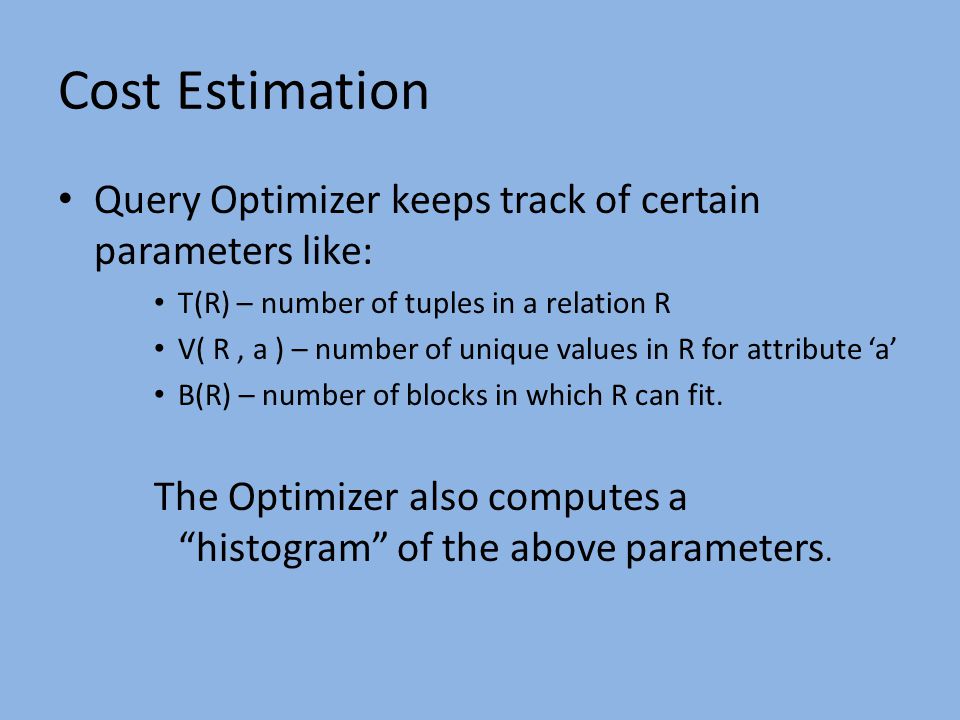 Cost Estimation

• Query Optimizer keeps track of certain parameters like:

• T(R) – number of tuples in a relation R
• V( R , a ) – number of unique values in R for attribute ‘a’
• B(R) – number of blocks in which R can fit.

The Optimizer also computes a “histogram” of the above parameters.